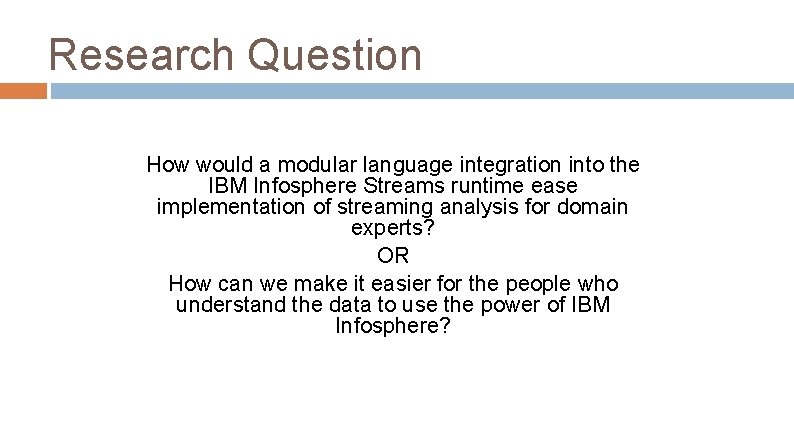 Research Question

How would a modular language integration into the IBM Infosphere Streams runtime ease implementation of streaming analysis for domain experts?

OR

How can we make it easier for the people who understand the data to use the power of IBM Infosphere?